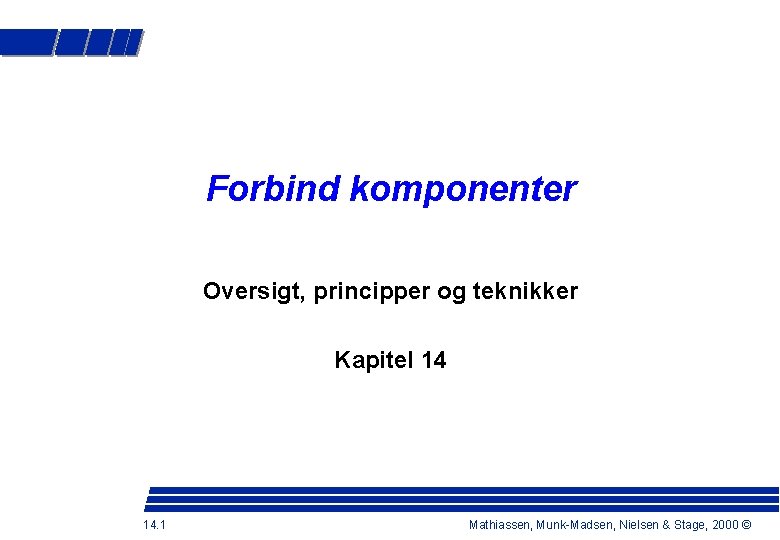 Forbind komponenter

Oversigt, principper og teknikker

Kapitel 14

14.1

Mathiassen, Munk-Madsen, Nielsen & Stage, 2000 ©